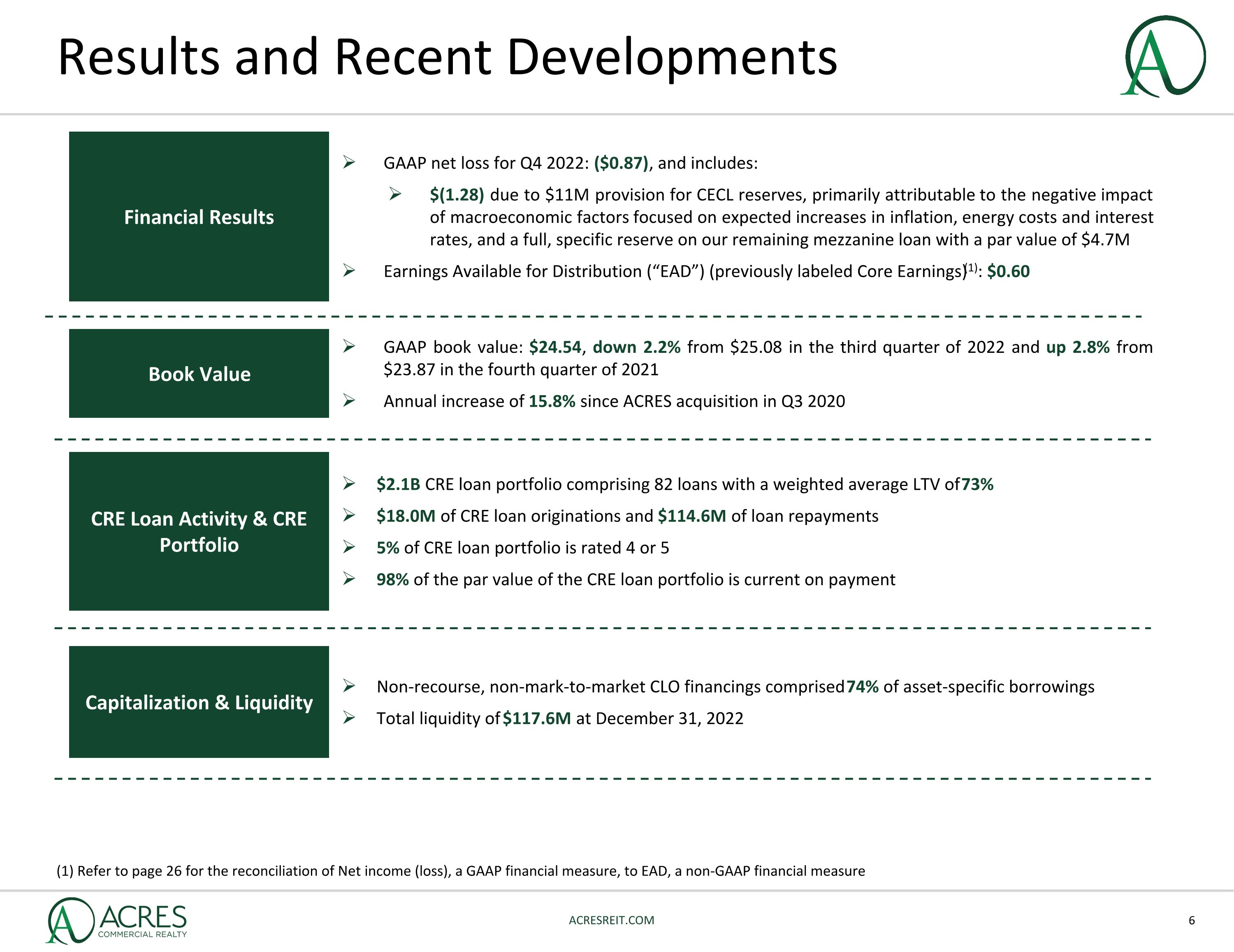 Results and Recent Developments

Financial Results

➢ GAAP net loss for Q4 2022: ($0.87), and includes:

➢ $(1.28) due to $11M provision for CECL reserves, primarily attributable to the negative impact of macroeconomic factors focused on expected increases in inflation, energy costs and interest rates, and a full, specific reserve on our remaining mezzanine loan with a par value of $4.7M

➢ Earnings Available for Distribution ("EAD") (previously labeled Core Earnings)$^{(1)}$: $0.60

Book Value

➢ GAAP book value: $24.54, down 2.2% from $25.08 in the third quarter of 2022 and up 2.8% from $23.87 in the fourth quarter of 2021

➢ Annual increase of 15.8% since ACRES acquisition in Q3 2020

CRE Loan Activity & CRE Portfolio

➢ $2.1B CRE loan portfolio comprising 82 loans with a weighted average LTV of 73%

➢ $18.0M of CRE loan originations and $114.6M of loan repayments

➢ 5% of CRE loan portfolio is rated 4 or 5

➢ 98% of the par value of the CRE loan portfolio is current on payment

Capitalization & Liquidity

➢ Non-recourse, non-mark-to-market CLO financings comprised 74% of asset-specific borrowings

➢ Total liquidity of $117.6M at December 31, 2022

(1) Refer to page 26 for the reconciliation of Net income (loss), a GAAP financial measure, to EAD, a non-GAAP financial measure

ACRES
COMMERCIAL REALTY

ACRESREIT.COM

6